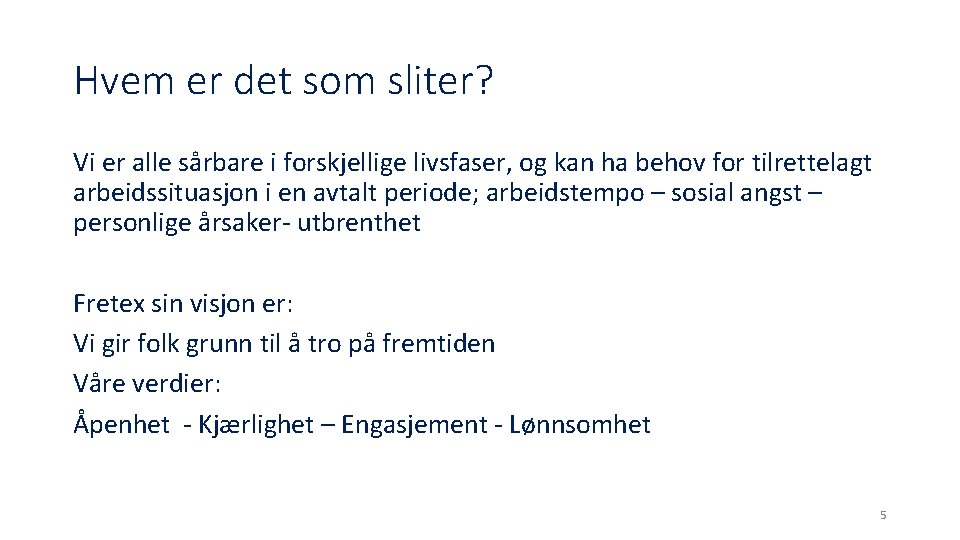 Hvem er det som sliter?

Vi er alle sårbare i forskjellige livsfaser, og kan ha behov for tilrettelagt arbeidssituasjon i en avtalt periode; arbeidstempo – sosial angst – personlige årsaker- utbrenthet

Fretex sin visjon er:
Vi gir folk grunn til å tro på fremtiden
Våre verdier:
Åpenhet - Kjærlighet – Engasjement - Lønnsomhet

5